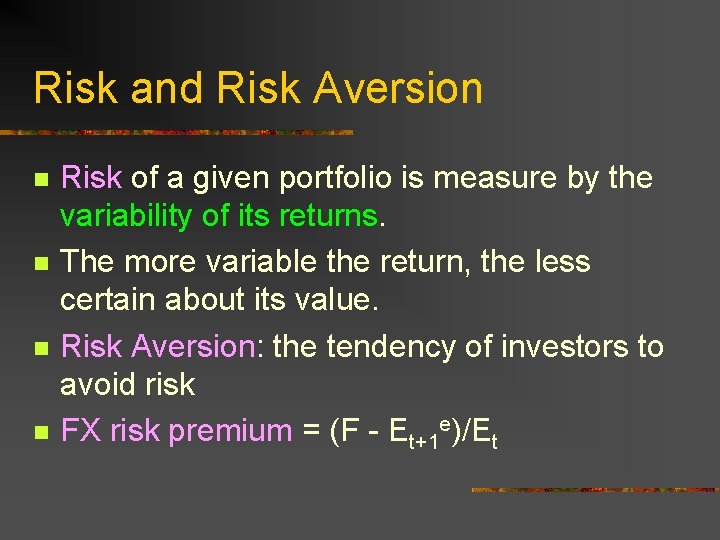 Risk and Risk Aversion

- Risk of a given portfolio is measure by the variability of its returns.
- The more variable the return, the less certain about its value.
- Risk Aversion: the tendency of investors to avoid risk
- FX risk premium = $(F - E_{t+1}^{e})/E_t$